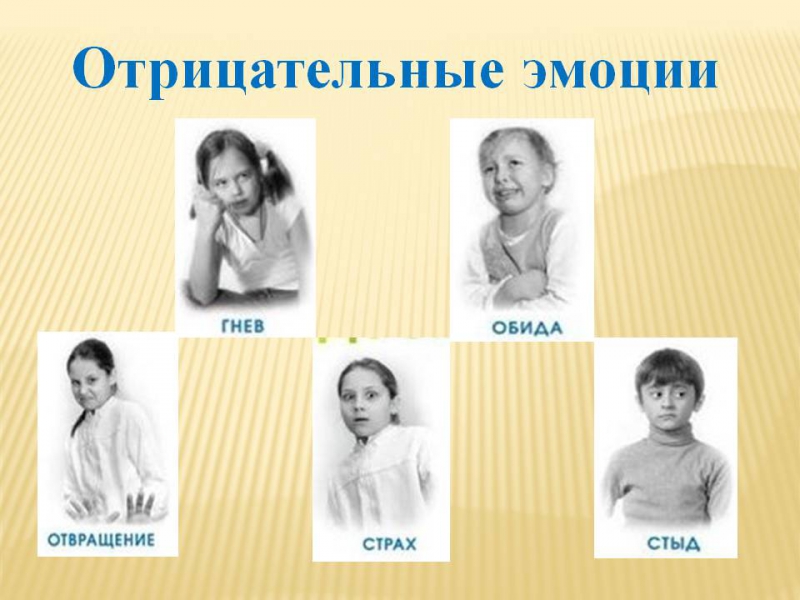 Отрицательные эмоции

ГНЕВ

ОБИДА

ОТВРАЩЕНИЕ

СТРАХ

СТЫД